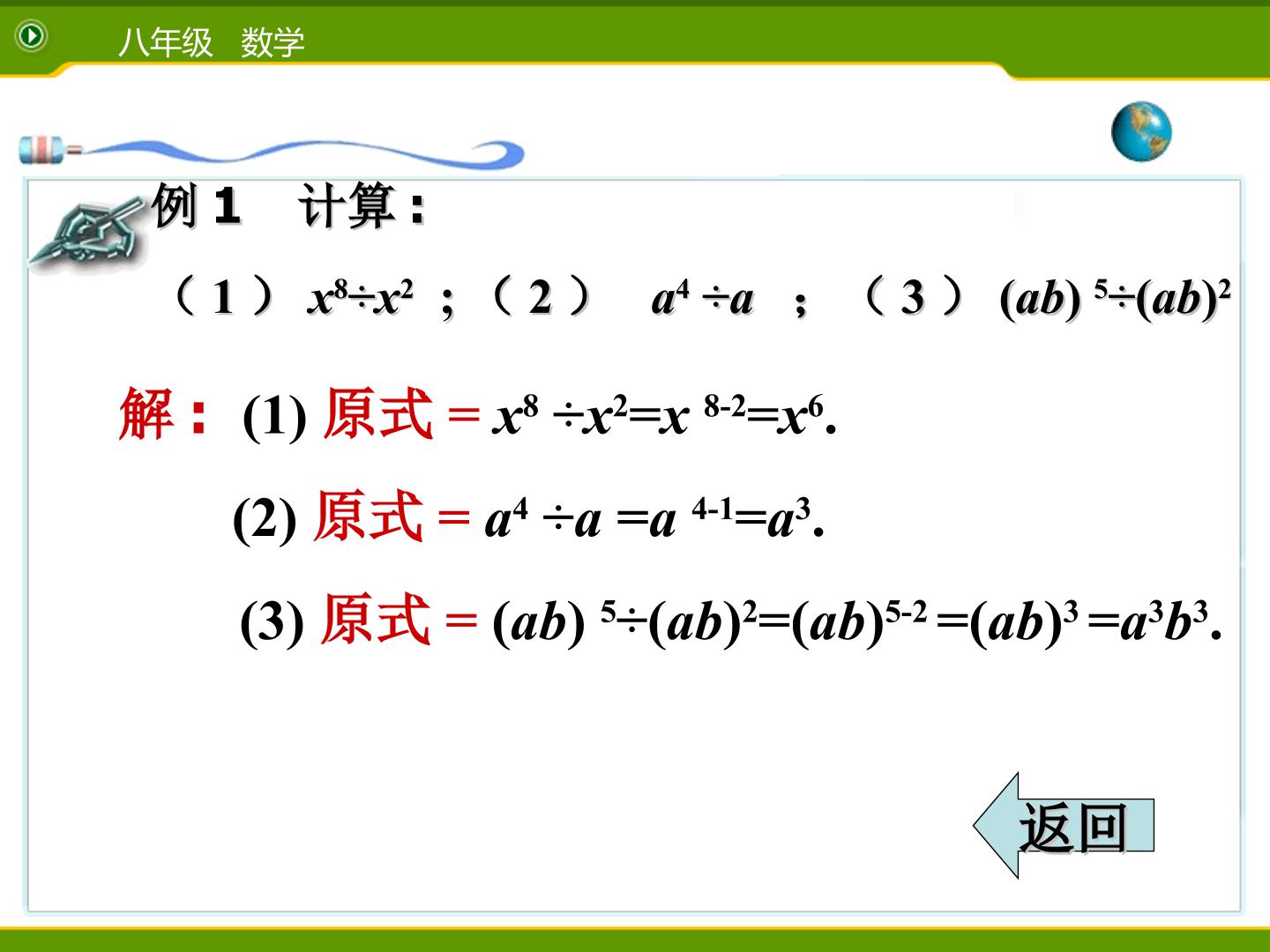 八年级　数学

例 1　计算：

（1） $x^8 \div x^2$ ；（2） $a^4 \div a$ ；（3） $(ab)^5 \div (ab)^2$

解：(1) 原式 = $x^8 \div x^2 = x^{8-2} = x^6$.

(2) 原式 = $a^4 \div a = a^{4-1} = a^3$.

(3) 原式 = $(ab)^5 \div (ab)^2 = (ab)^{5-2} = (ab)^3 = a^3b^3$.

返回